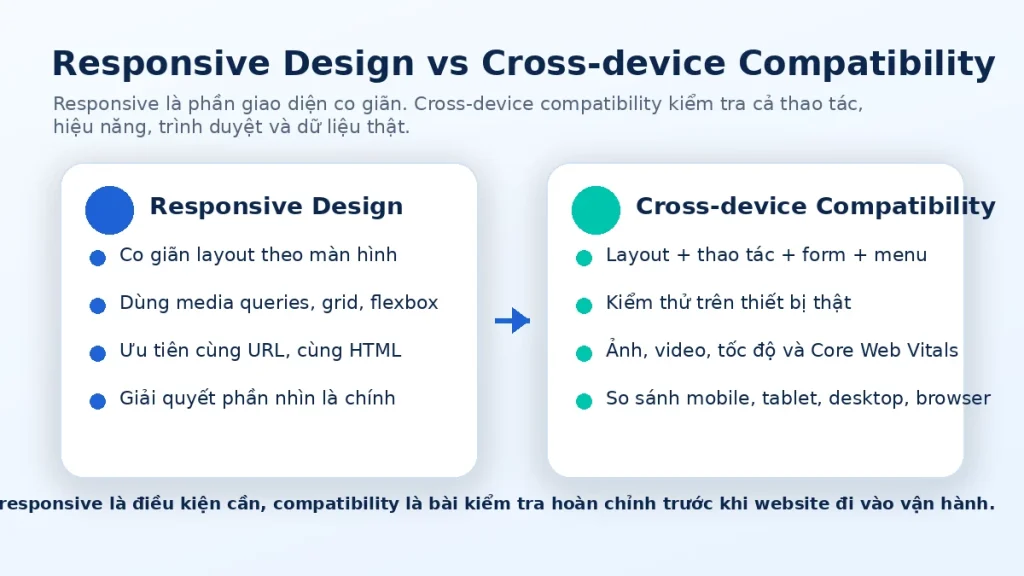 Responsive Design vs Cross-device Compatibility

Responsive là phần giao diện co giãn. Cross-device compatibility kiểm tra cả thao tác, hiệu năng, trình duyệt và dữ liệu thật.

Responsive Design

Co giãn layout theo màn hình

Dùng media queries, grid, flexbox

Ưu tiên cùng URL, cùng HTML

Giải quyết phần nhìn là chính

Cross-device Compatibility

Layout + thao tác + form + menu

Kiểm thử trên thiết bị thật

Ảnh, video, tốc độ và Core Web Vitals

So sánh mobile, tablet, desktop, browser

responsive là điều kiện cần, compatibility là bài kiểm tra hoàn chỉnh trước khi website đi vào vận hành.